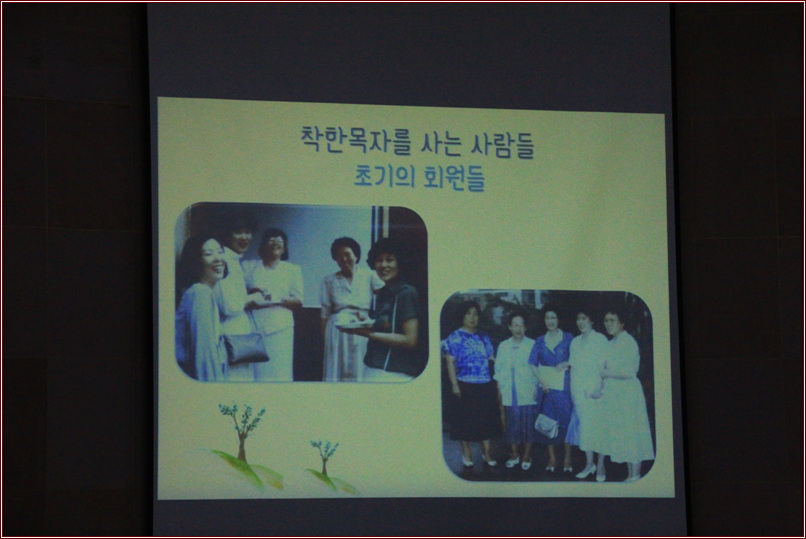 착한목자를 사는 사람들
초기의 회원들